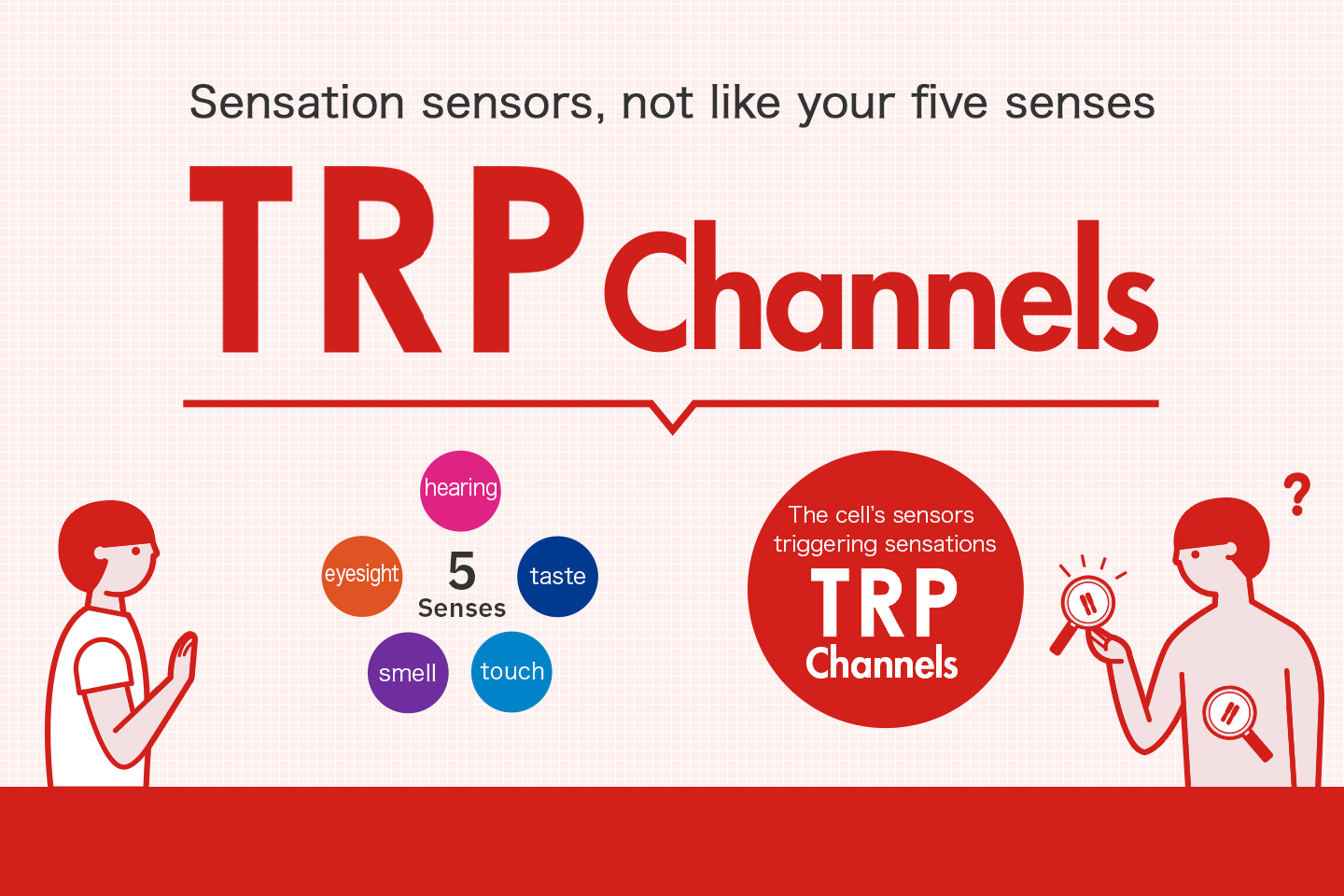 Sensation sensors, not like your five senses

TRP Channels

hearing

eyesight

5
Senses

taste

smell

touch

The cell's sensors triggering sensations
TRP
Channels

?